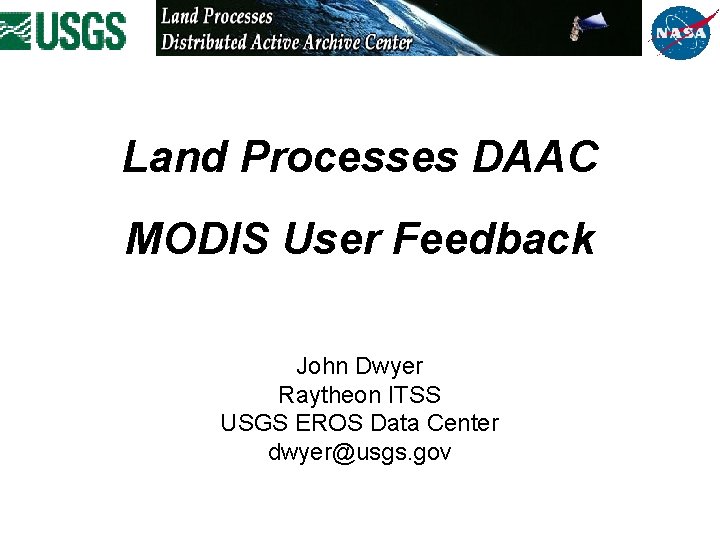 USGS

Land Processes
Distributed Active Archive Center

NASA

Land Processes DAAC

MODIS User Feedback

John Dwyer
Raytheon ITSS
USGS EROS Data Center
dwyer@usgs.gov